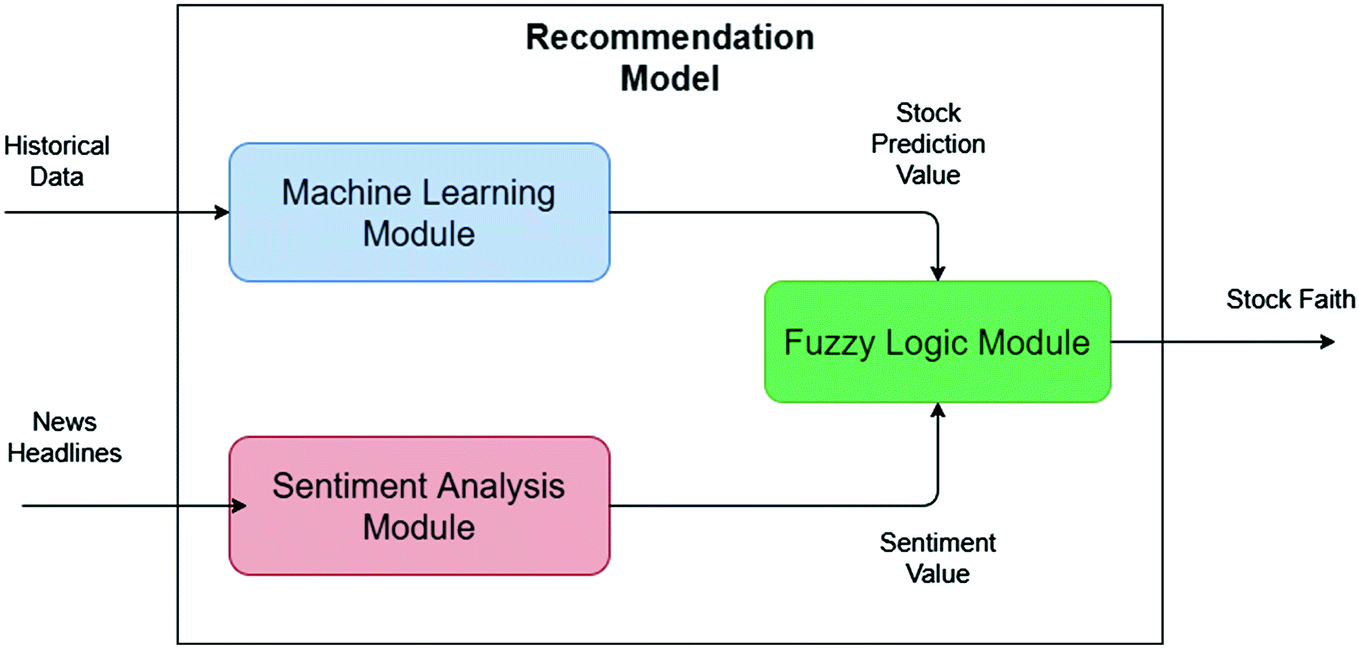 Recommendation Model

Historical Data

Machine Learning Module

Stock Prediction Value

Fuzzy Logic Module

Stock Faith

News Headlines

Sentiment Analysis Module

Sentiment Value